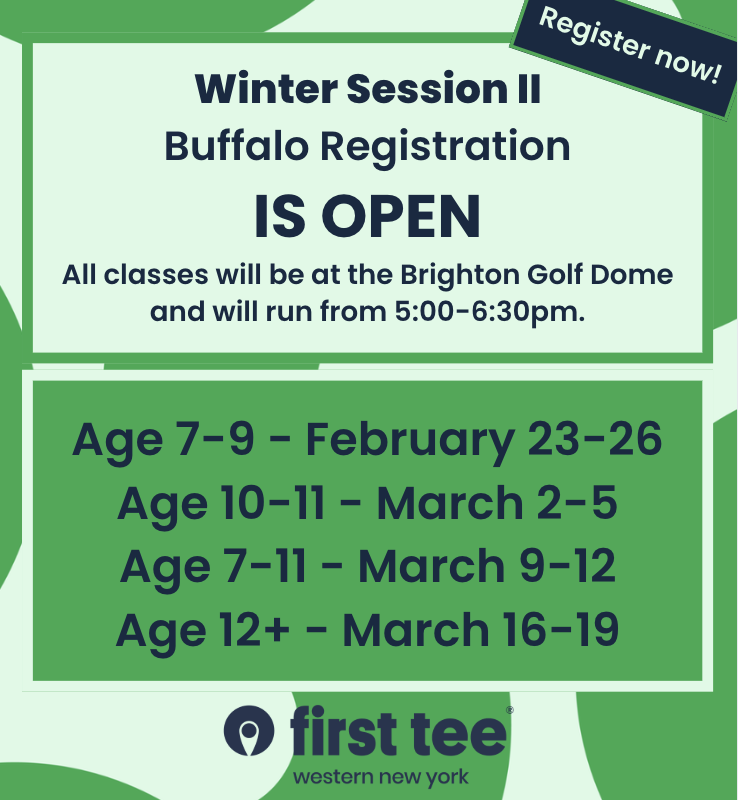 Register now!

Winter Session II
Buffalo Registration
IS OPEN
All classes will be at the Brighton Golf Dome and will run from 5:00-6:30pm.

Age 7-9 - February 23-26
Age 10-11 - March 2-5
Age 7-11 - March 9-12
Age 12+ - March 16-19

first tee®
western new york